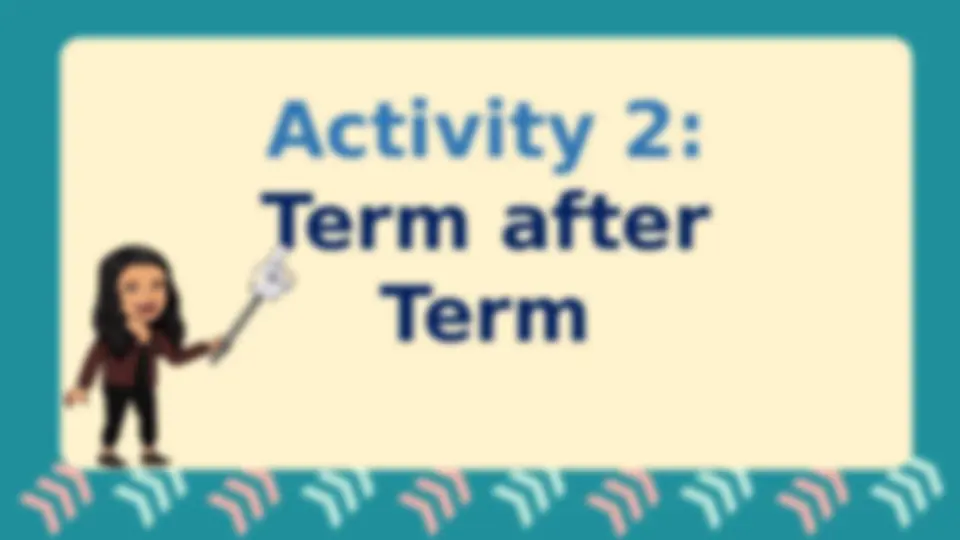 Activity 2:
Term after
Term